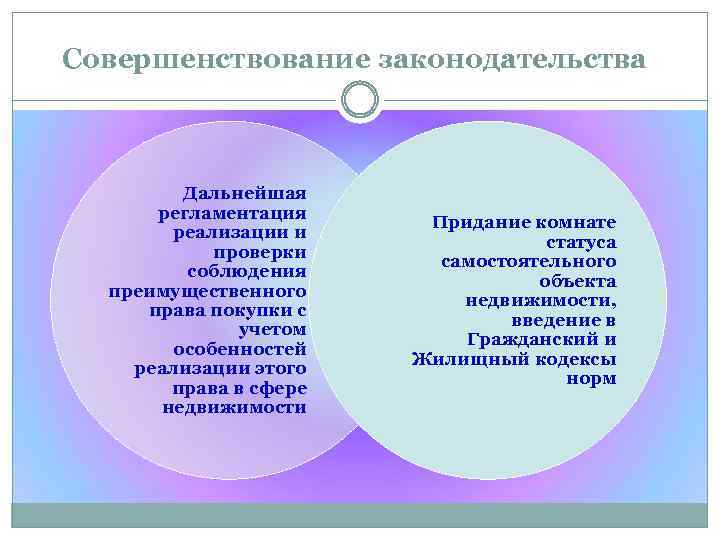 Совершенствование законодательства

Дальнейшая регламентация реализации и проверки соблюдения преимущественного права покупки с учетом особенностей реализации этого права в сфере недвижимости

Придание комнате статуса самостоятельного объекта недвижимости, введение в Гражданский и Жилищный кодексы норм